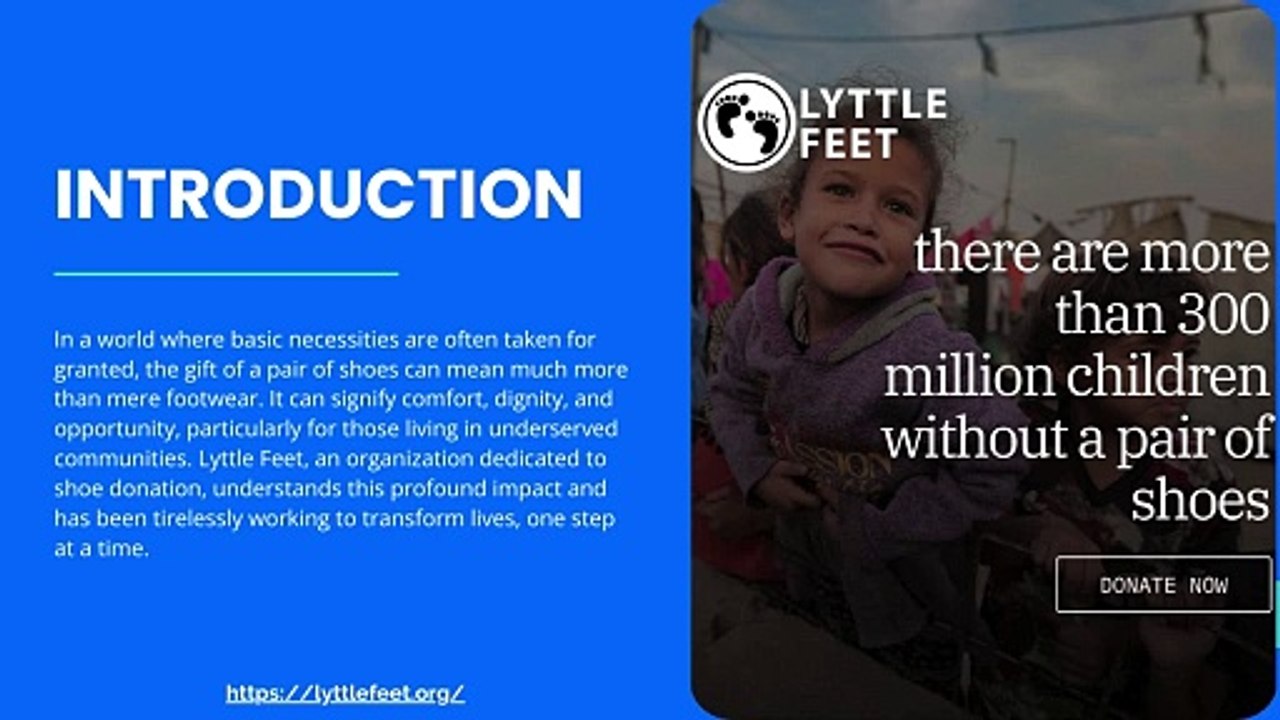 INTRODUCTION

In a world where basic necessities are often taken for granted, the gift of a pair of shoes can mean much more than mere footwear. It can signify comfort, dignity, and opportunity, particularly for those living in underserved communities. Lyttle Feet, an organization dedicated to shoe donation, understands this profound impact and has been tirelessly working to transform lives, one step at a time.

https://lyttlefeet.org/

LYTTLE FEET

there are more than 300 million children without a pair of shoes

DONATE NOW